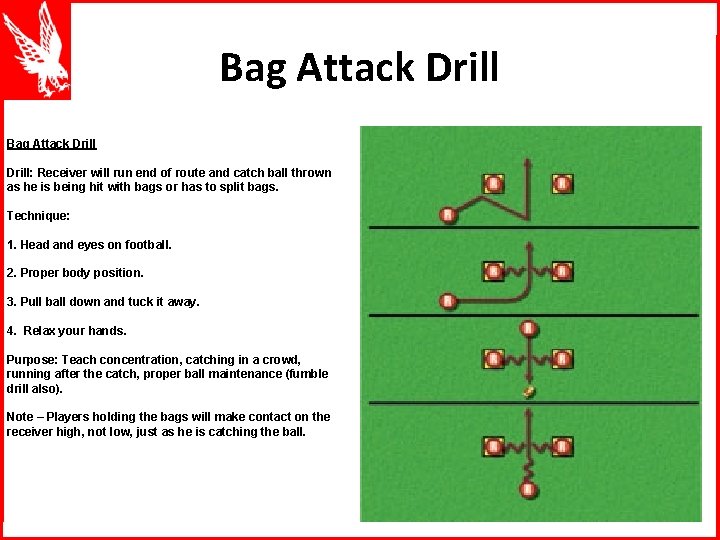 Bag Attack Drill

Bag Attack Drill

Drill: Receiver will run end of route and catch ball thrown as he is being hit with bags or has to split bags.

Technique:

1. Head and eyes on football.

2. Proper body position.

3. Pull ball down and tuck it away.

4. Relax your hands.

Purpose: Teach concentration, catching in a crowd, running after the catch, proper ball maintenance (fumble drill also).

Note – Players holding the bags will make contact on the receiver high, not low, just as he is catching the ball.